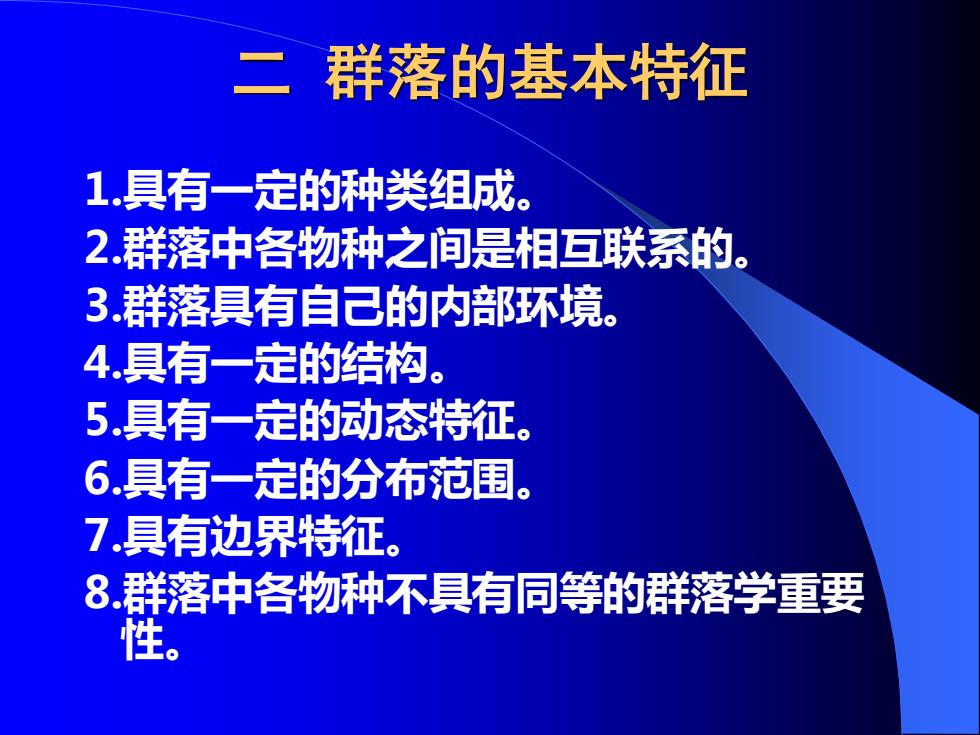 二 群落的基本特征

1.具有一定的种类组成。
2.群落中各物种之间是相互联系的。
3.群落具有自己的内部环境。
4.具有一定的结构。
5.具有一定的动态特征。
6.具有一定的分布范围。
7.具有边界特征。
8.群落中各物种不具有同等的群落学重要性。